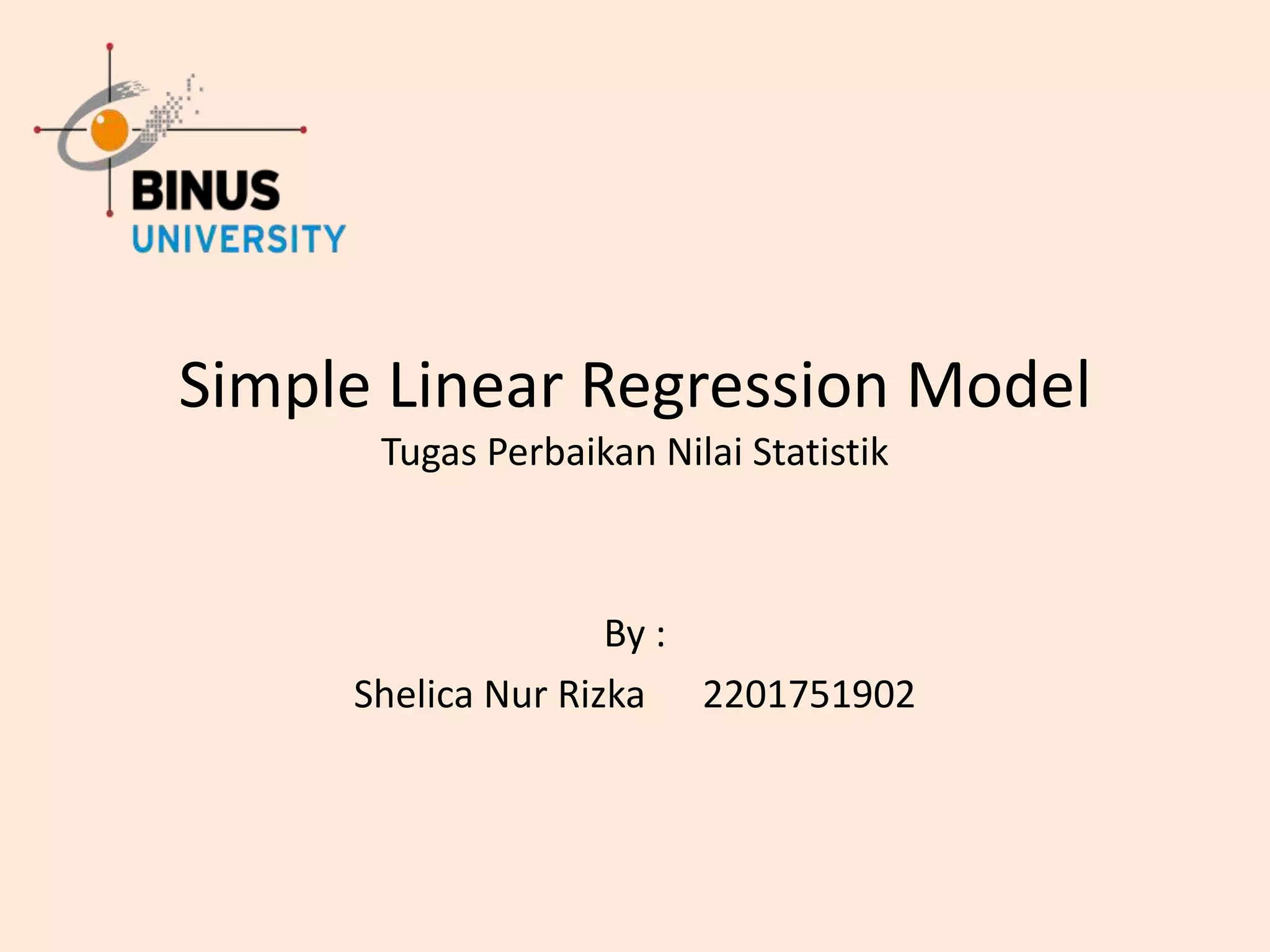 BINUS
UNIVERSITY

Simple Linear Regression Model
Tugas Perbaikan Nilai Statistik

By :
Shelica Nur Rizka 2201751902